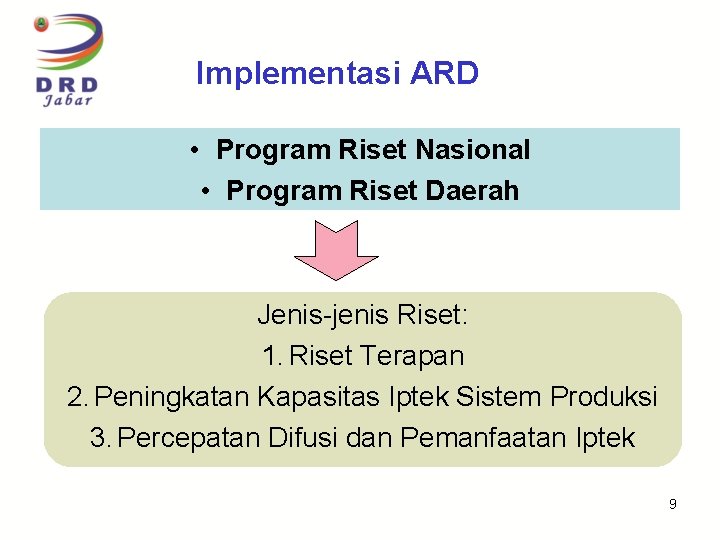 DRD
Jabar

Implementasi ARD

• Program Riset Nasional
• Program Riset Daerah

Jenis-jenis Riset:
1. Riset Terapan
2. Peningkatan Kapasitas Iptek Sistem Produksi
3. Percepatan Difusi dan Pemanfaatan Iptek

9